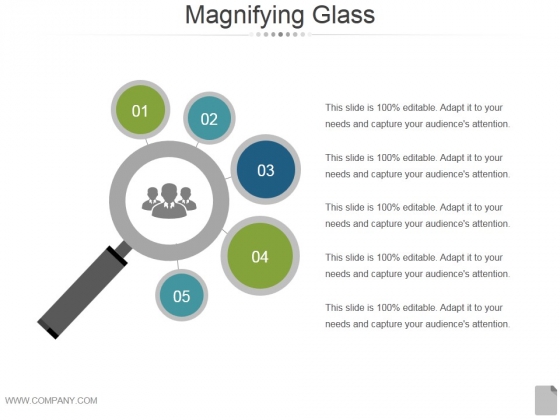 Magnifying Glass

01

02

03

04

05

This slide is 100% editable. Adapt it to your needs and capture your audience's attention.

This slide is 100% editable. Adapt it to your needs and capture your audience's attention.

This slide is 100% editable. Adapt it to your needs and capture your audience's attention.

This slide is 100% editable. Adapt it to your needs and capture your audience's attention.

This slide is 100% editable. Adapt it to your needs and capture your audience's attention.

WWW.COMPANY.COM